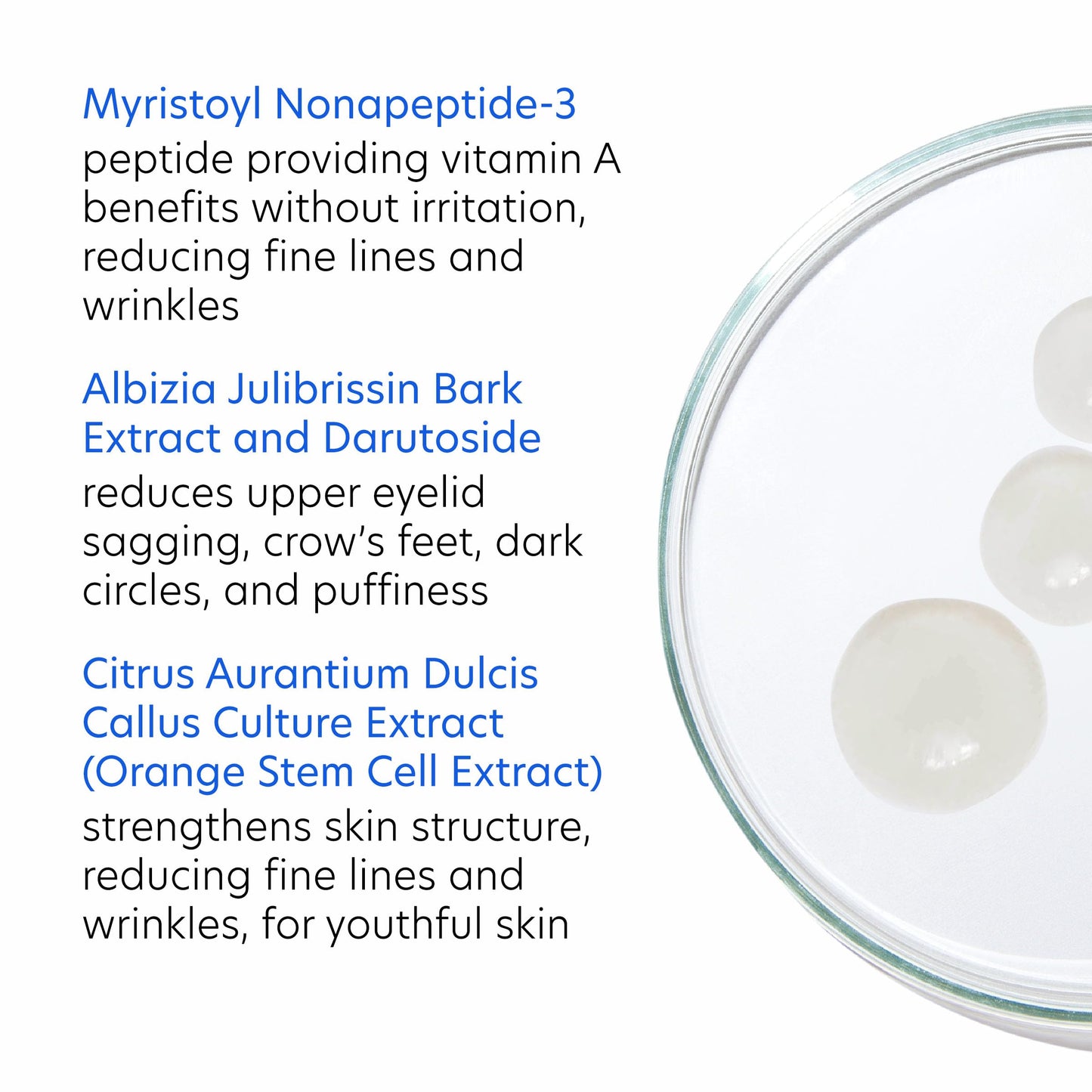 Myristoyl Nonapeptide-3
peptide providing vitamin A benefits without irritation, reducing fine lines and wrinkles

Albizia Julibrissin Bark Extract and Darutoside
reduces upper eyelid sagging, crow's feet, dark circles, and puffiness

Citrus Aurantium Dulcis Callus Culture Extract (Orange Stem Cell Extract)
strengthens skin structure, reducing fine lines and wrinkles, for youthful skin